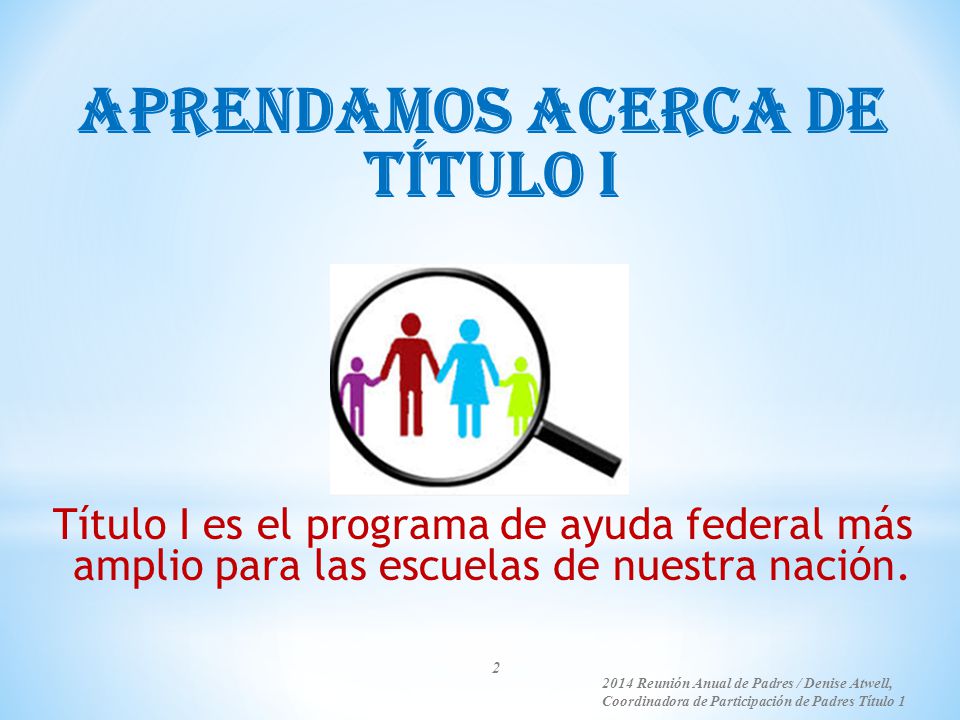 APRENDAMOS ACERCA DE TÍTULO I

Título I es el programa de ayuda federal más amplio para las escuelas de nuestra nación.

2

2014 Reunión Anual de Padres / Denise Atwell, Coordinadora de Participación de Padres Título 1